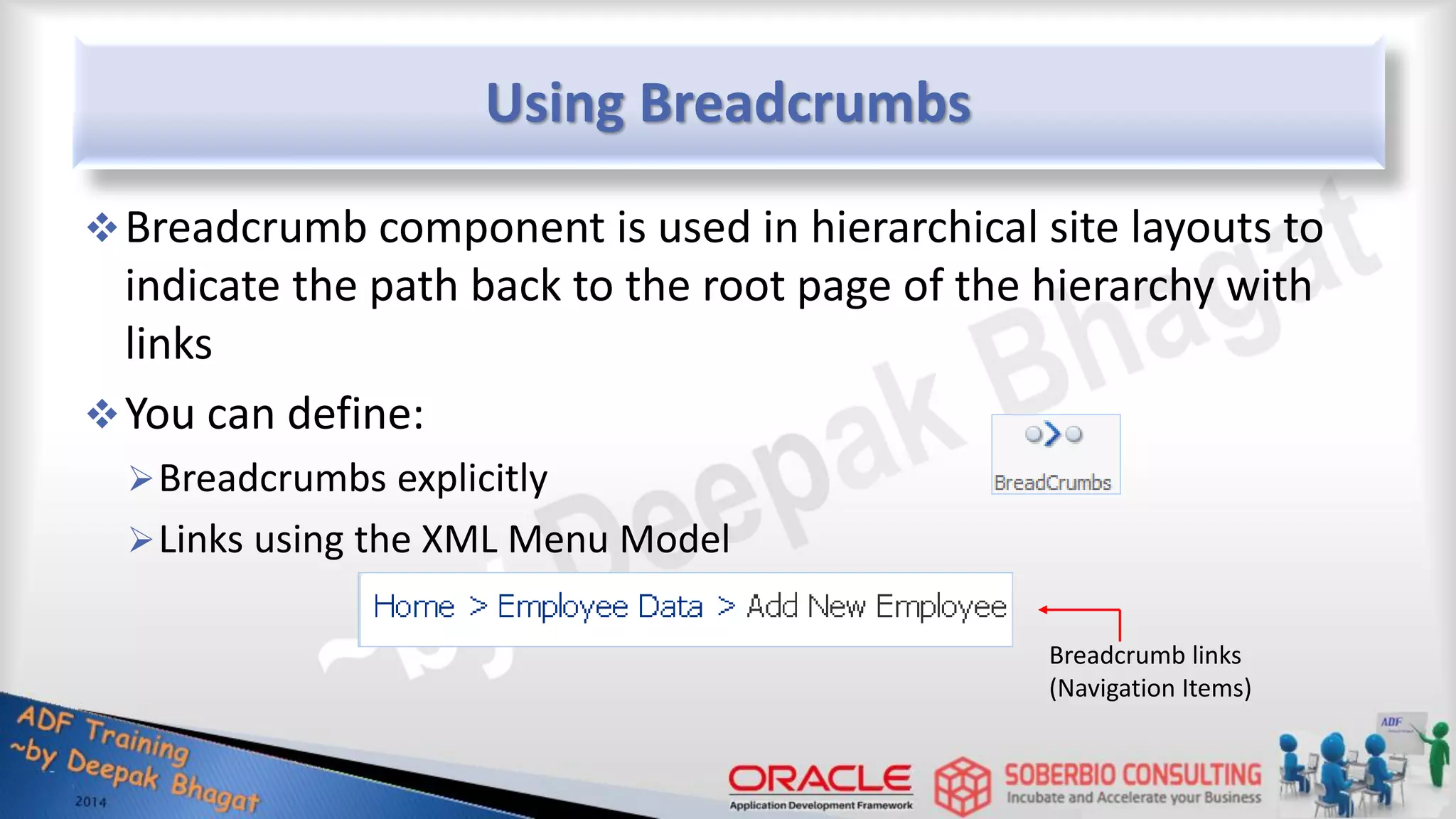 Using Breadcrumbs

❖ Breadcrumb component is used in hierarchical site layouts to indicate the path back to the root page of the hierarchy with links

❖ You can define:

➢ Breadcrumbs explicitly

➢ Links using the XML Menu Model

BreadCrumbs

Home > Employee Data > Add New Employee

Breadcrumb links (Navigation Items)

~by Deepak Bhagat

ADF Training ~by Deepak Bhagat 2014

ORACLE Application Development Framework

SOBERBIO CONSULTING Incubate and Accelerate your Business

ADF